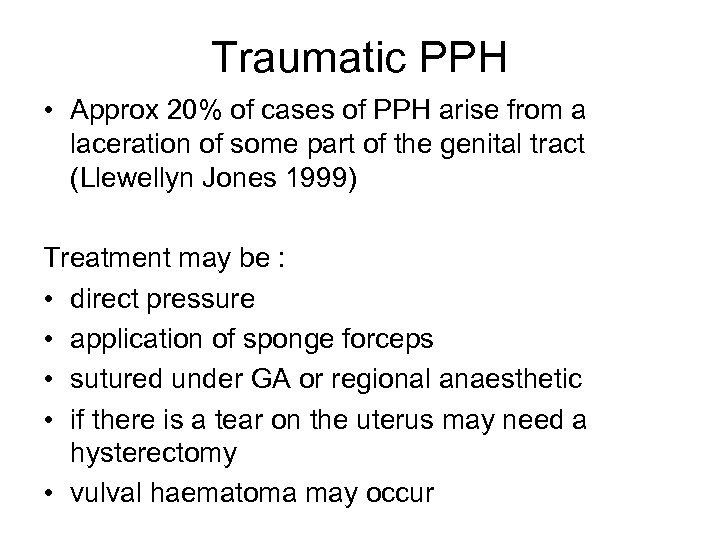 Traumatic PPH

• Approx 20% of cases of PPH arise from a laceration of some part of the genital tract (Llewellyn Jones 1999)

Treatment may be :
• direct pressure
• application of sponge forceps
• sutured under GA or regional anaesthetic
• if there is a tear on the uterus may need a hysterectomy
• vulval haematoma may occur